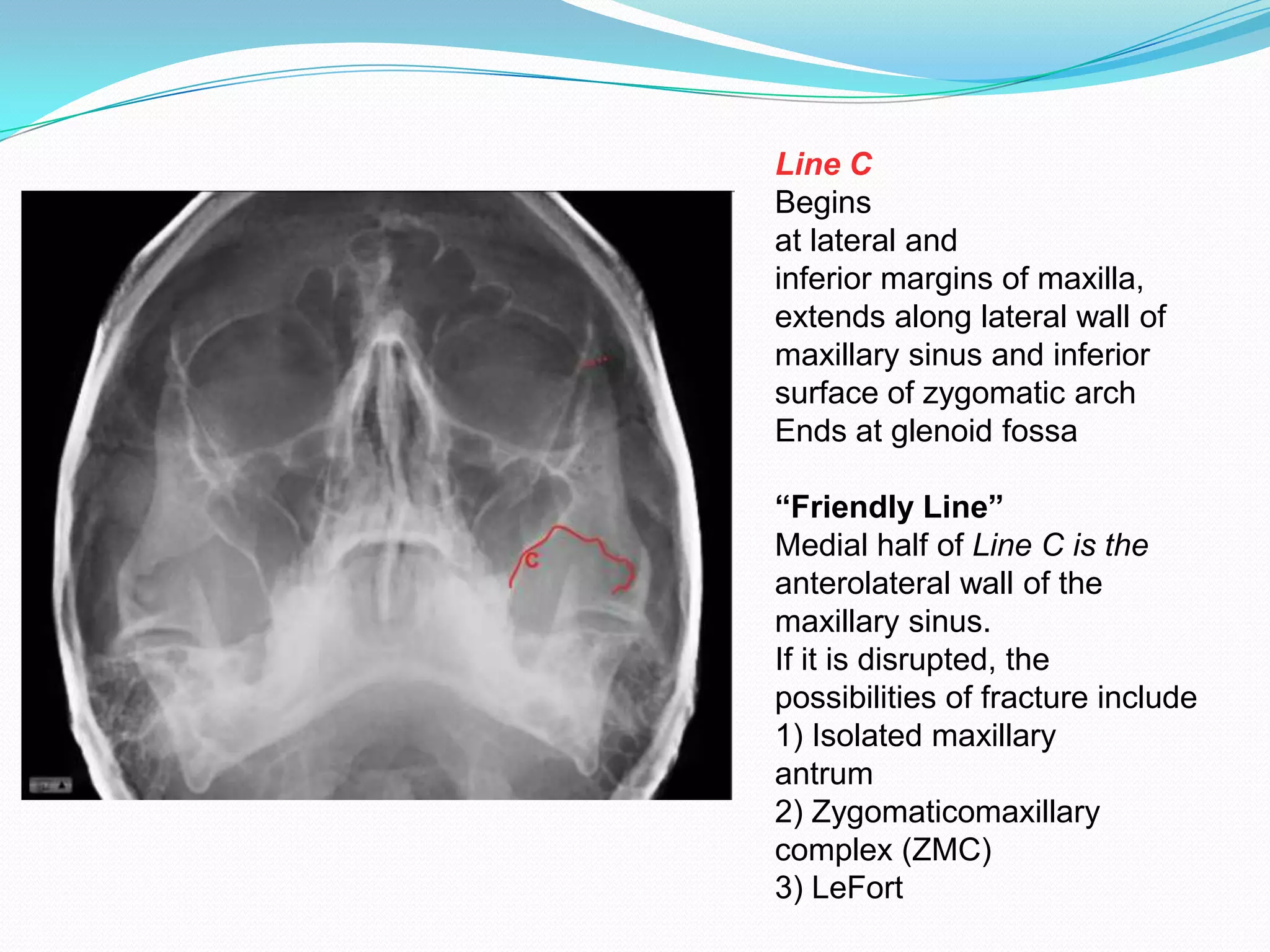 C

Line C
Begins
at lateral and
inferior margins of maxilla,
extends along lateral wall of
maxillary sinus and inferior
surface of zygomatic arch
Ends at glenoid fossa

“Friendly Line”
Medial half of Line C is the
anterolateral wall of the
maxillary sinus.
If it is disrupted, the
possibilities of fracture include
1) Isolated maxillary
antrum
2) Zygomaticomaxillary
complex (ZMC)
3) LeFort